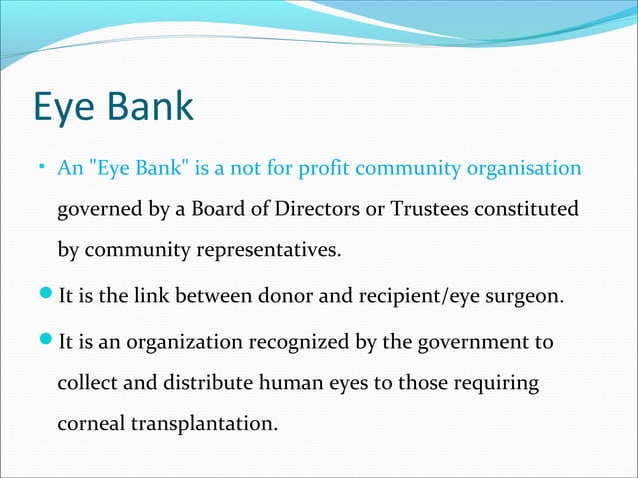 Eye Bank

• An "Eye Bank" is a not for profit community organisation governed by a Board of Directors or Trustees constituted by community representatives.

• It is the link between donor and recipient/eye surgeon.

• It is an organization recognized by the government to collect and distribute human eyes to those requiring corneal transplantation.